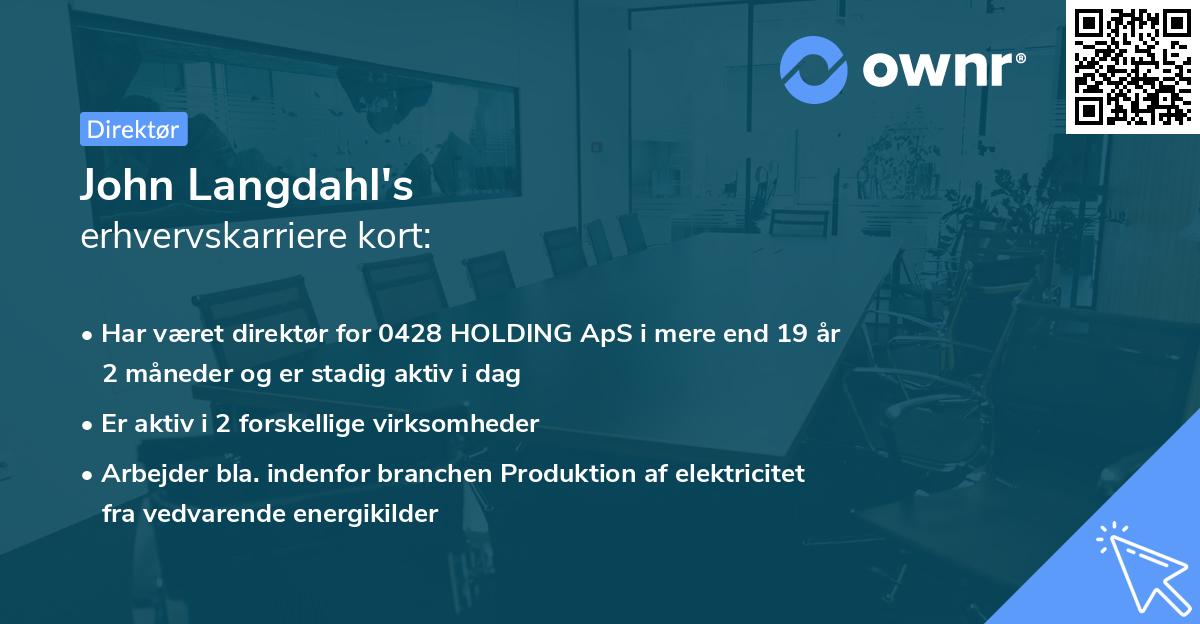 ownr®

Direktør

John Langdahl's
erhvervskarriere kort:

• Har været direktør for 0428 HOLDING ApS i mere end 19 år 2 måneder og er stadig aktiv i dag

• Er aktiv i 2 forskellige virksomheder

• Arbejder bla. indenfor branchen Produktion af elektricitet fra vedvarende energikilder